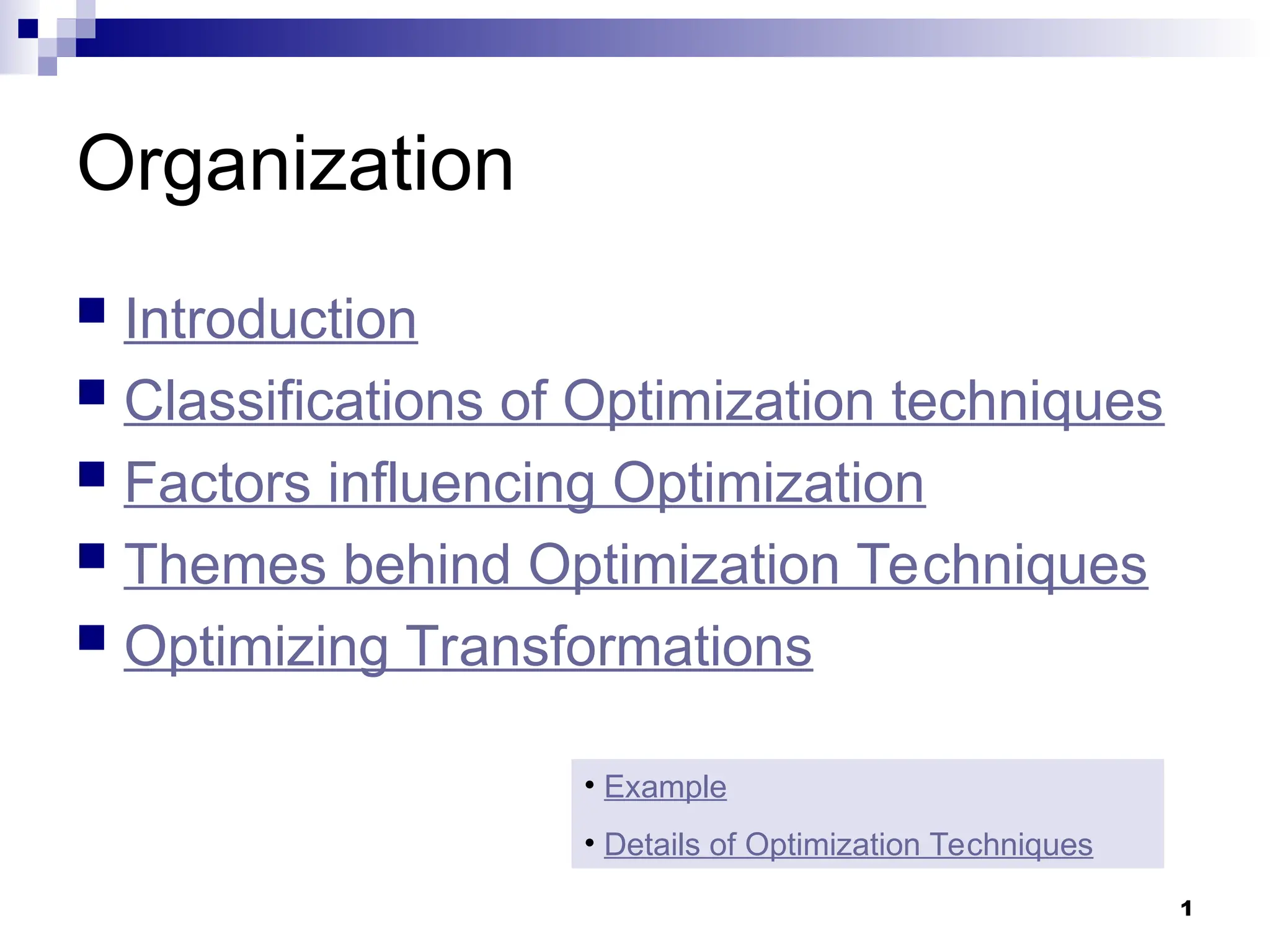 Organization

- Introduction
- Classifications of Optimization techniques
- Factors influencing Optimization
- Themes behind Optimization Techniques
- Optimizing Transformations

• Example
• Details of Optimization Techniques

1